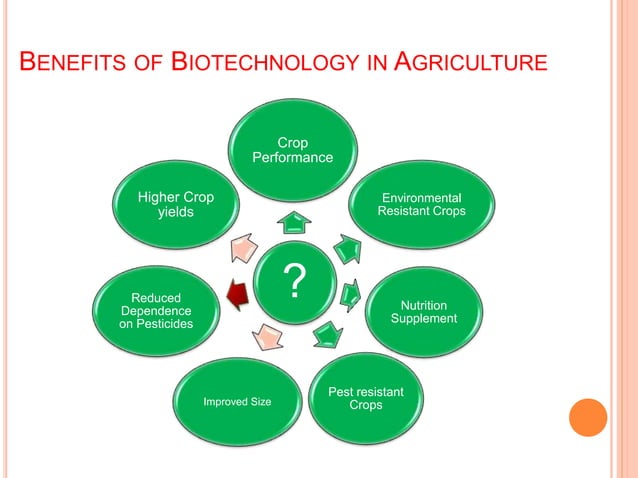 BENEFITS OF BIOTECHNOLOGY IN AGRICULTURE

?

Crop Performance

Environmental Resistant Crops

Nutrition Supplement

Pest resistant Crops

Improved Size

Reduced Dependence on Pesticides

Higher Crop yields